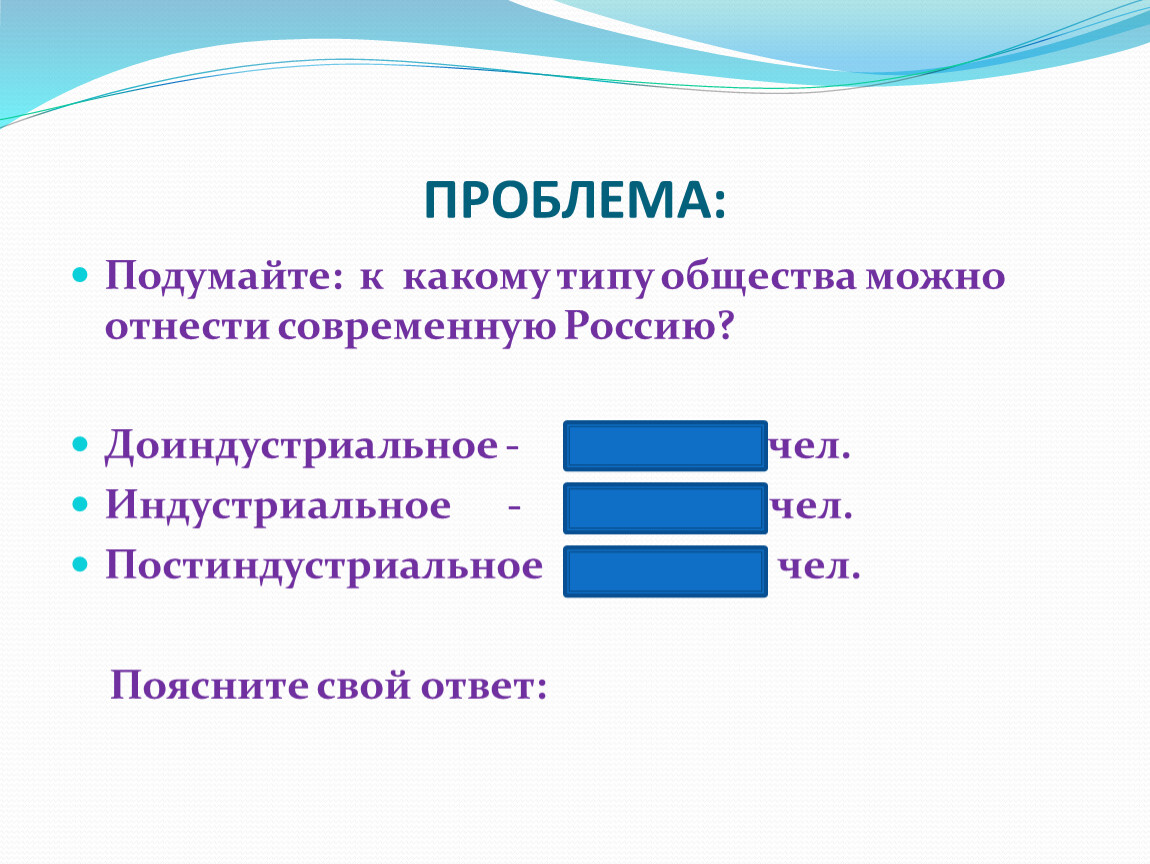 ПРОБЛЕМА:

Подумайте: к какому типу общества можно отнести современную Россию?

Доиндустриальное - чел.
Индустриальное - чел.
Постиндустриальное чел.

Поясните свой ответ: